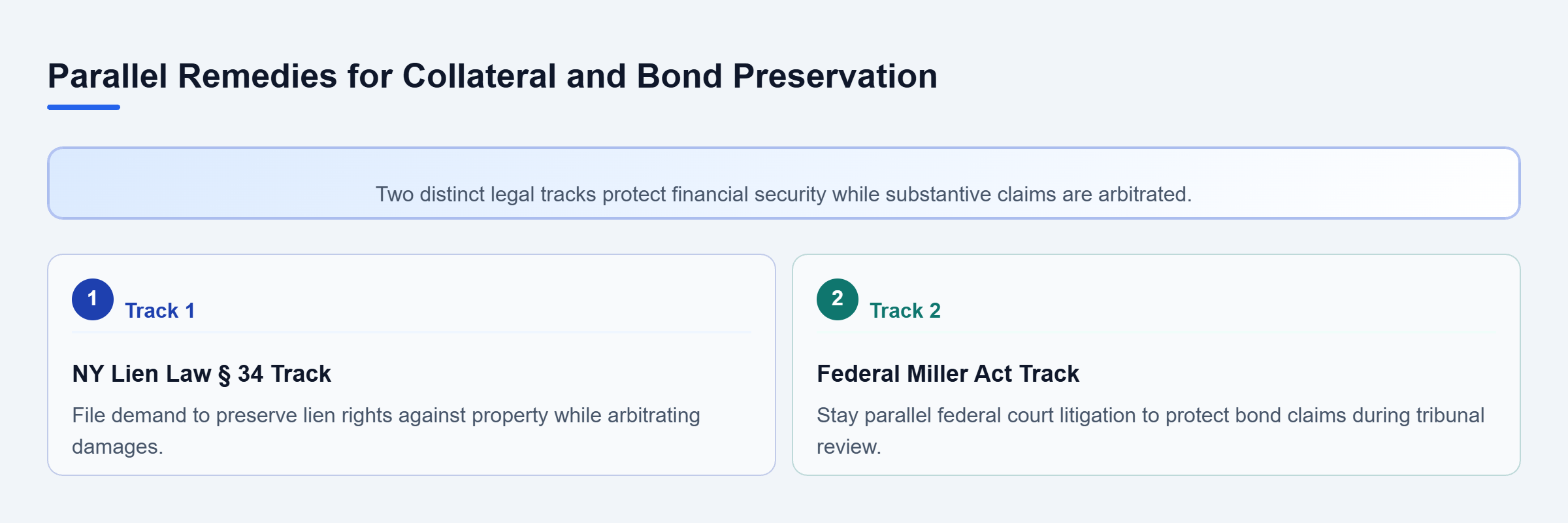 Parallel Remedies for Collateral and Bond Preservation

Two distinct legal tracks protect financial security while substantive claims are arbitrated.

1 Track 1

NY Lien Law § 34 Track

File demand to preserve lien rights against property while arbitrating damages.

2 Track 2

Federal Miller Act Track

Stay parallel federal court litigation to protect bond claims during tribunal review.